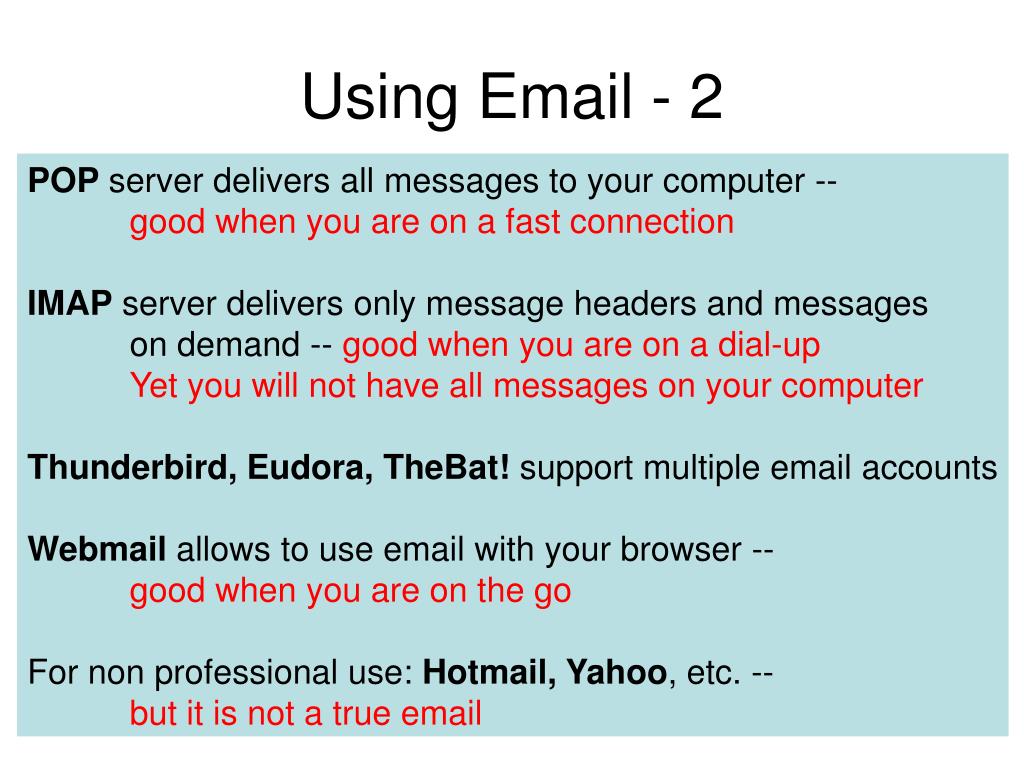 Using Email - 2

POP server delivers all messages to your computer --
good when you are on a fast connection

IMAP server delivers only message headers and messages on demand -- good when you are on a dial-up
Yet you will not have all messages on your computer

Thunderbird, Eudora, TheBat! support multiple email accounts

Webmail allows to use email with your browser --
good when you are on the go

For non professional use: Hotmail, Yahoo, etc. --
but it is not a true email